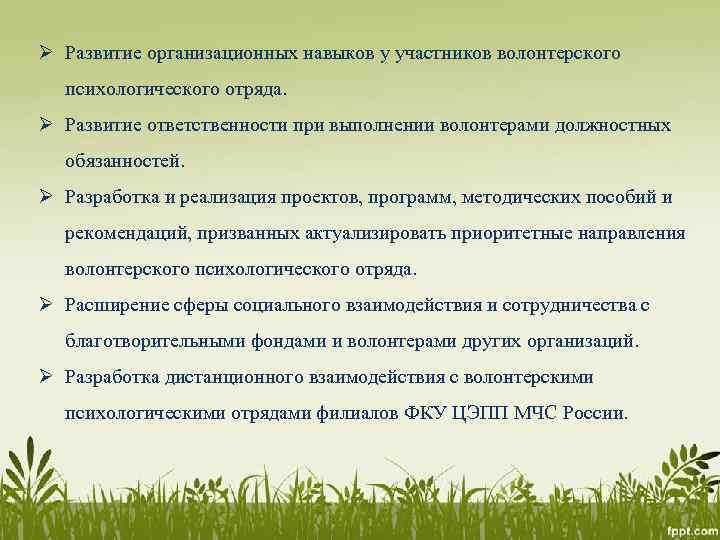 ➢ Развитие организационных навыков у участников волонтерского психологического отряда.

➢ Развитие ответственности при выполнении волонтерами должностных обязанностей.

➢ Разработка и реализация проектов, программ, методических пособий и рекомендаций, призванных актуализировать приоритетные направления волонтерского психологического отряда.

➢ Расширение сферы социального взаимодействия и сотрудничества с благотворительными фондами и волонтерами других организаций.

➢ Разработка дистанционного взаимодействия с волонтерскими психологическими отрядами филиалов ФКУ ЦЭПП МЧС России.

fppt.com